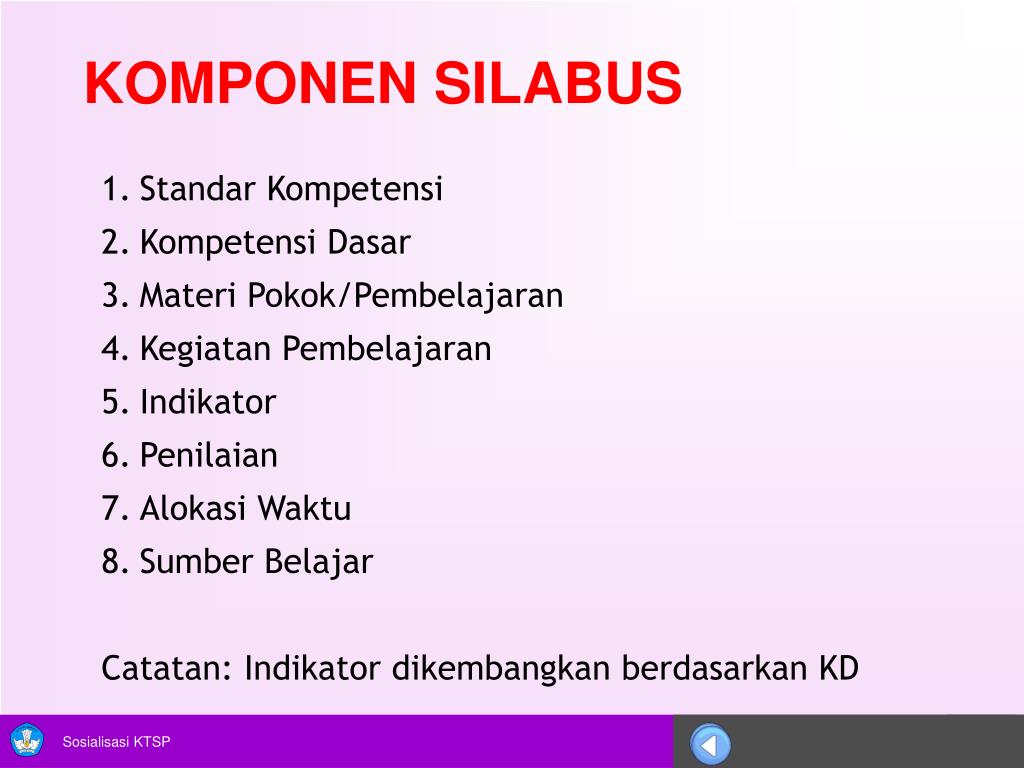 KOMPONEN SILABUS

1. Standar Kompetensi
2. Kompetensi Dasar
3. Materi Pokok/Pembelajaran
4. Kegiatan Pembelajaran
5. Indikator
6. Penilaian
7. Alokasi Waktu
8. Sumber Belajar

Catatan: Indikator dikembangkan berdasarkan KD

Sosialisasi KTSP